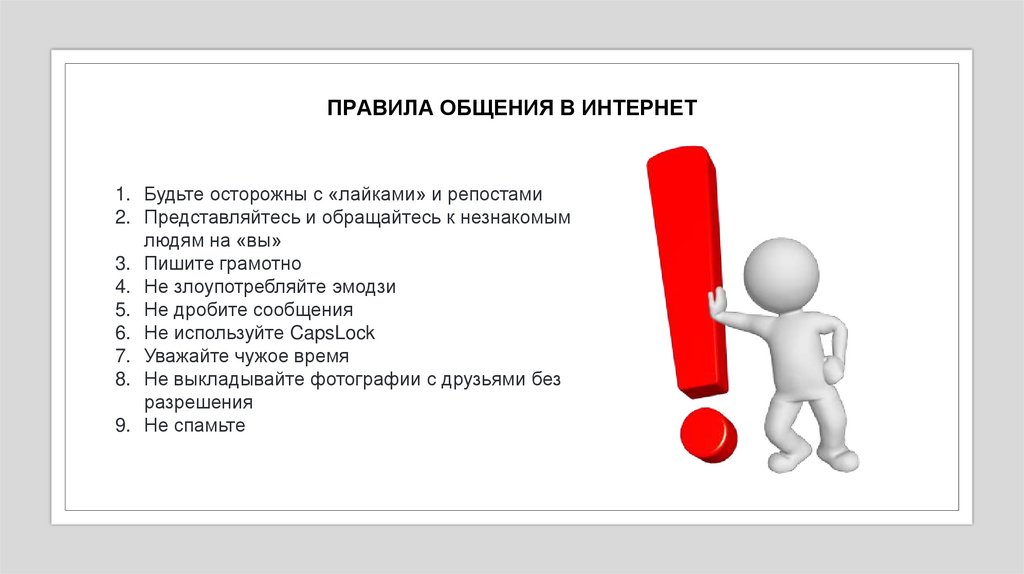 ПРАВИЛА ОБЩЕНИЯ В ИНТЕРНЕТ

1. Будьте осторожны с «лайками» и репостами
2. Представляйтесь и обращайтесь к незнакомым людям на «вы»
3. Пишите грамотно
4. Не злоупотребляйте эмодзи
5. Не дробите сообщения
6. Не используйте CapsLock
7. Уважайте чужое время
8. Не выкладывайте фотографии с друзьями без разрешения
9. Не спамьте